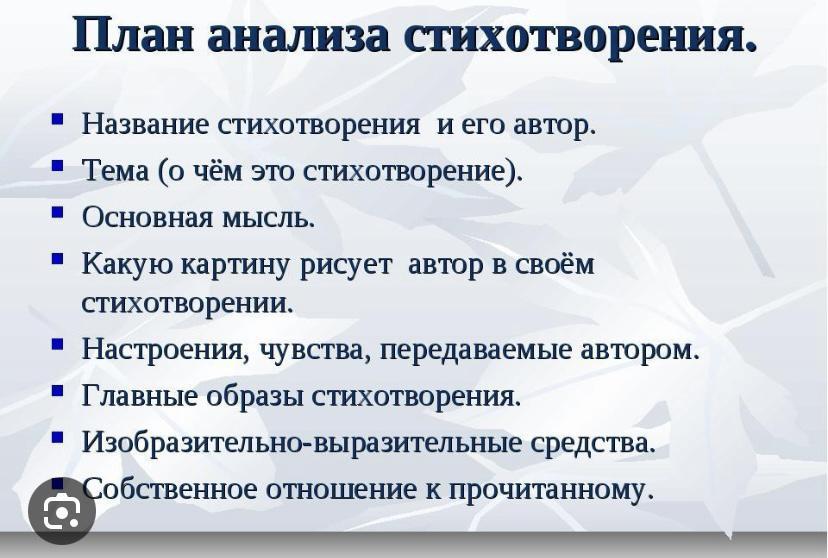 План анализа стихотворения.

- Название стихотворения и его автор.
- Тема (о чём это стихотворение).
- Основная мысль.
- Какую картину рисует автор в своём стихотворении.
- Настроения, чувства, передаваемые автором.
- Главные образы стихотворения.
- Изобразительно-выразительные средства.
- Собственное отношение к прочитанному.